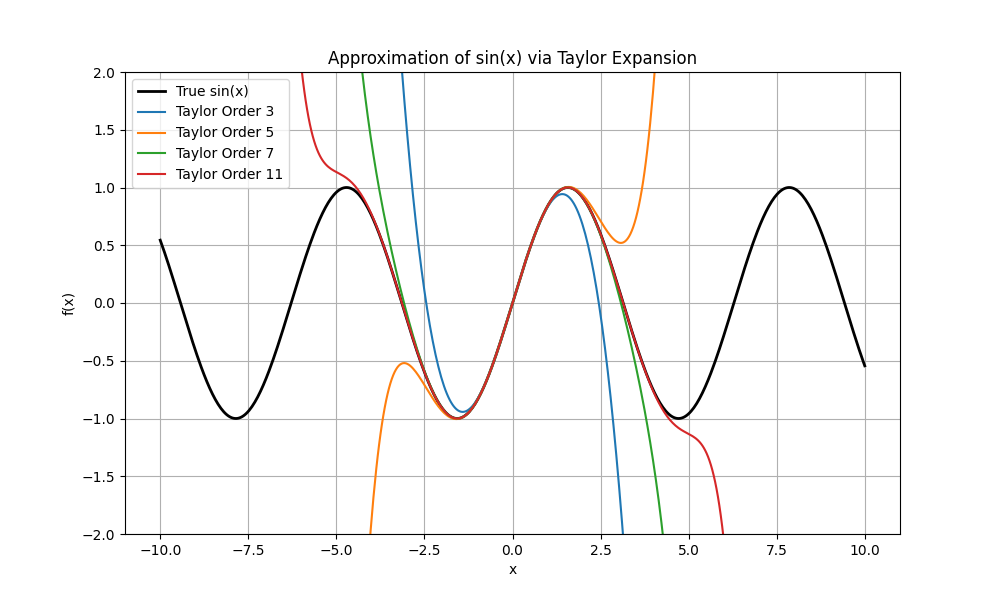 Approximation of sin(x) via Taylor Expansion

True sin(x)
Taylor Order 3
Taylor Order 5
Taylor Order 7
Taylor Order 11

f(x)

2.0
1.5
1.0
0.5
0.0
−0.5
−1.0
−1.5
−2.0

−10.0
−7.5
−5.0
−2.5
0.0
2.5
5.0
7.5
10.0

x